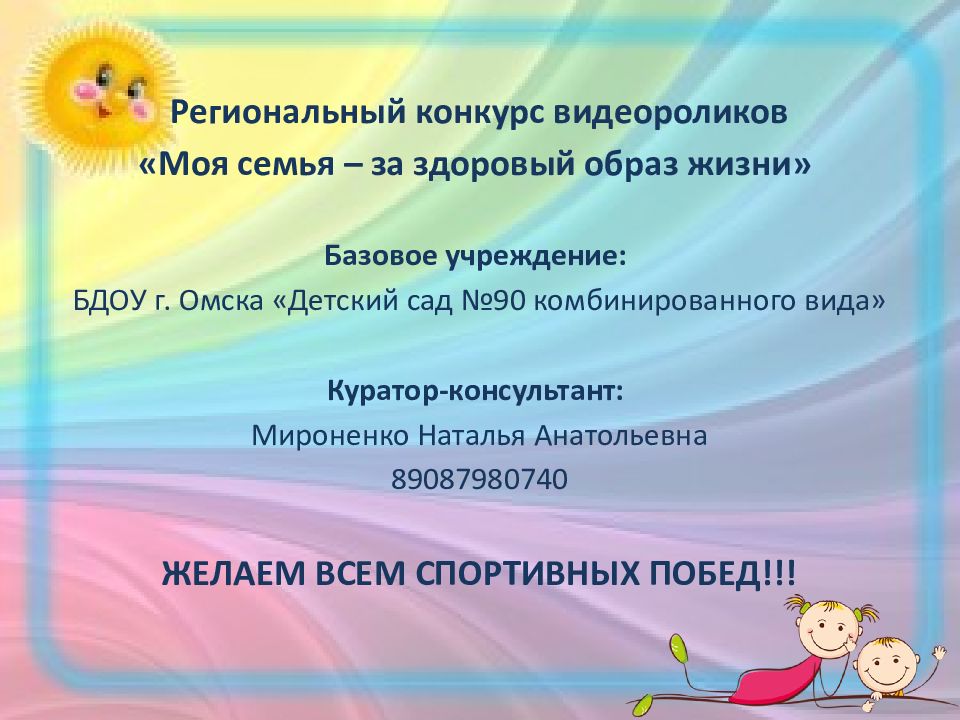 Региональный конкурс видеороликов
«Моя семья – за здоровый образ жизни»

Базовое учреждение:
БДОУ г. Омска «Детский сад №90 комбинированного вида»

Куратор-консультант:
Мироненко Наталья Анатольевна
89087980740

ЖЕЛАЕМ ВСЕМ СПОРТИВНЫХ ПОБЕД!!!